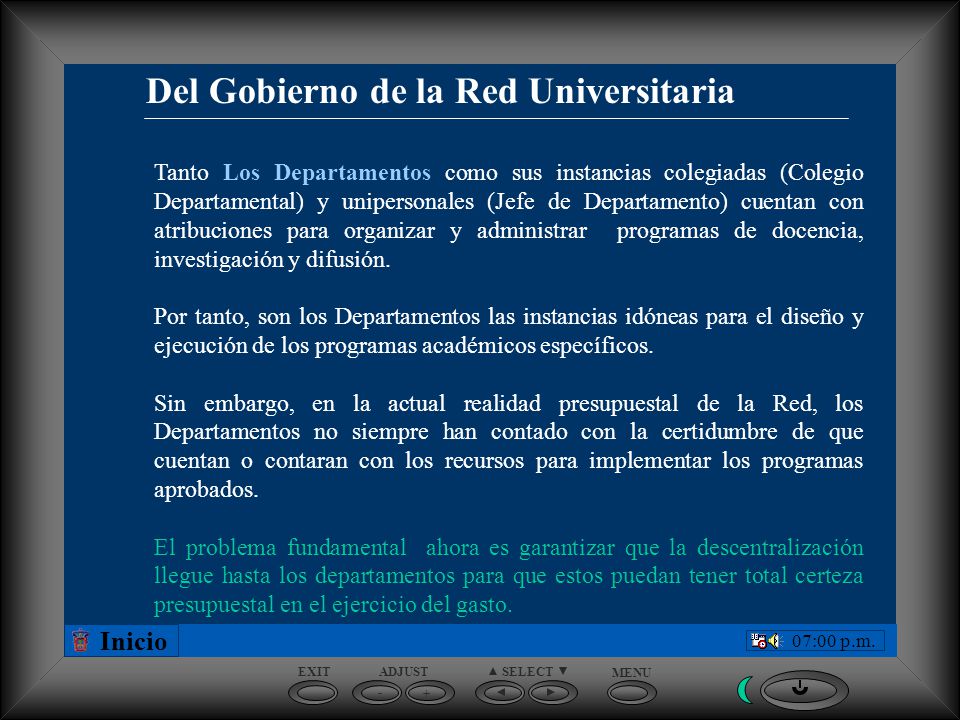 Del Gobierno de la Red Universitaria

Tanto Los Departamentos como sus instancias colegiadas (Colegio Departamental) y unipersonales (Jefe de Departamento) cuentan con atribuciones para organizar y administrar programas de docencia, investigación y difusión.

Por tanto, son los Departamentos las instancias idóneas para el diseño y ejecución de los programas académicos específicos.

Sin embargo, en la actual realidad presupuestal de la Red, los Departamentos no siempre han contado con la certidumbre de que cuentan o contaran con los recursos para implementar los programas aprobados.

El problema fundamental ahora es garantizar que la descentralización llegue hasta los departamentos para que estos puedan tener total certeza presupuestal en el ejercicio del gasto.

Inicio

07:00 p.m.

EXIT ADJUST ▲ SELECT ▼ MENU

- +